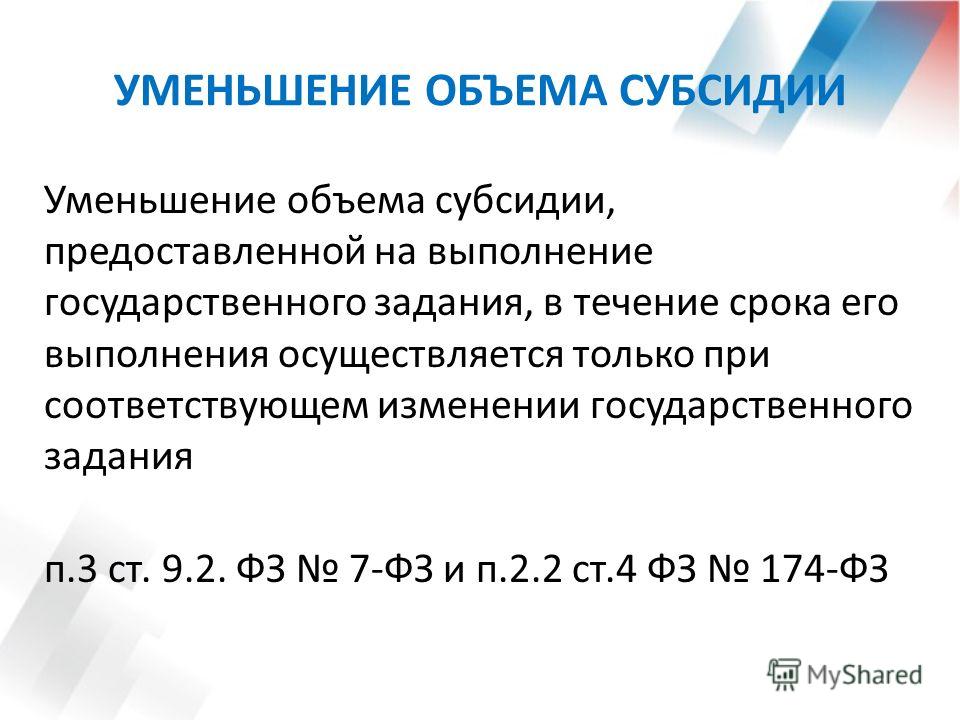 УМЕНЬШЕНИЕ ОБЪЕМА СУБСИДИИ

Уменьшение объема субсидии, предоставленной на выполнение государственного задания, в течение срока его выполнения осуществляется только при соответствующем изменении государственного задания

п.3 ст. 9.2. ФЗ № 7-ФЗ и п.2.2 ст.4 ФЗ № 174-ФЗ

MyShared